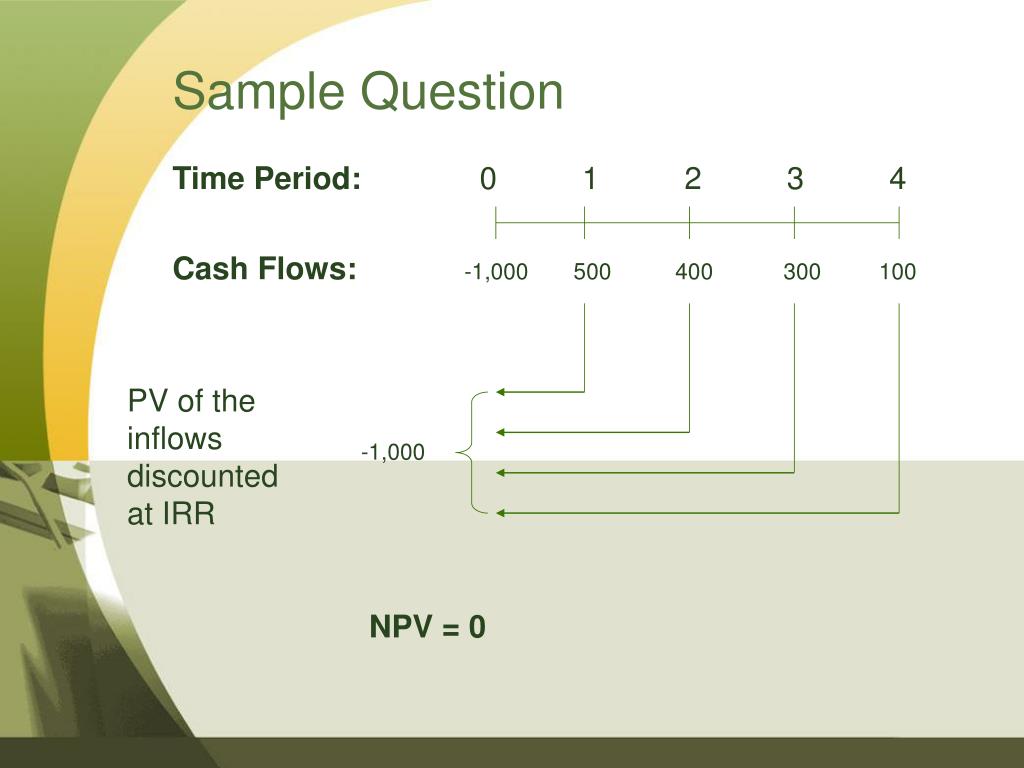 Sample Question

Time Period: 0 1 2 3 4

Cash Flows: -1,000 500 400 300 100

PV of the inflows discounted at IRR

-1,000

NPV = 0